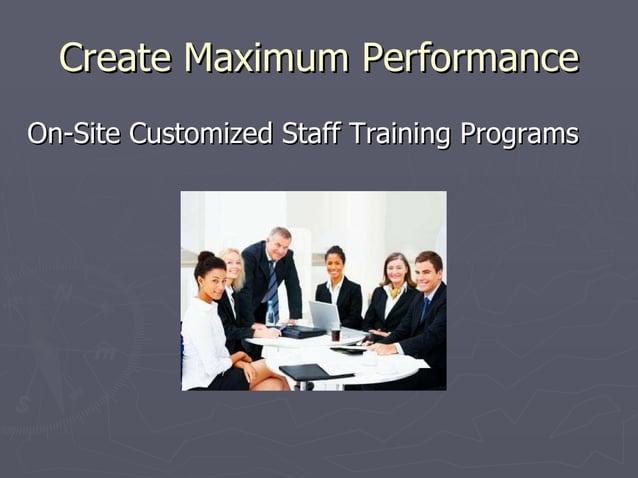 Create Maximum Performance

On-Site Customized Staff Training Programs